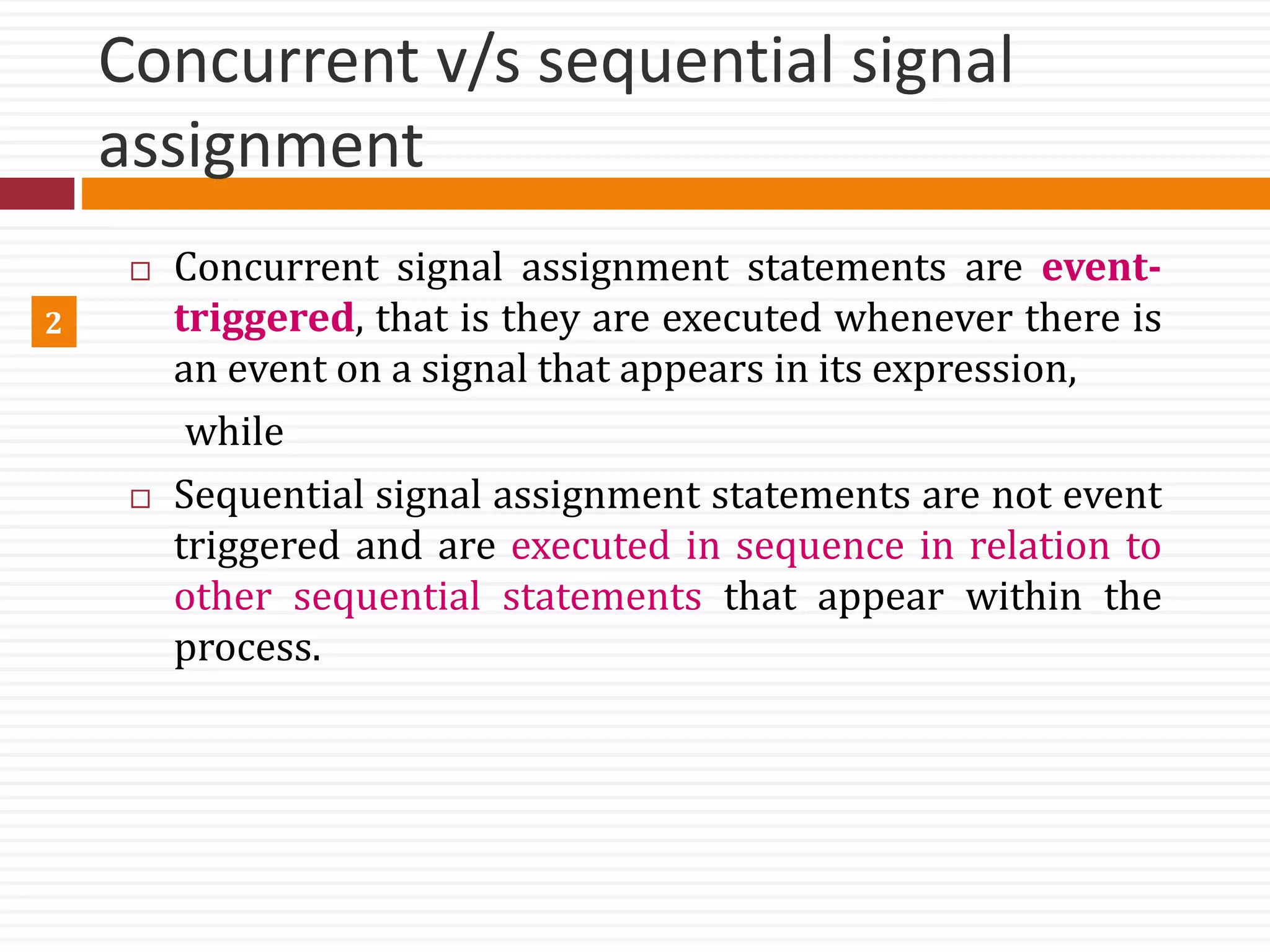 Concurrent v/s sequential signal assignment

2

□ Concurrent signal assignment statements are event-triggered, that is they are executed whenever there is an event on a signal that appears in its expression,

while

□ Sequential signal assignment statements are not event triggered and are executed in sequence in relation to other sequential statements that appear within the process.